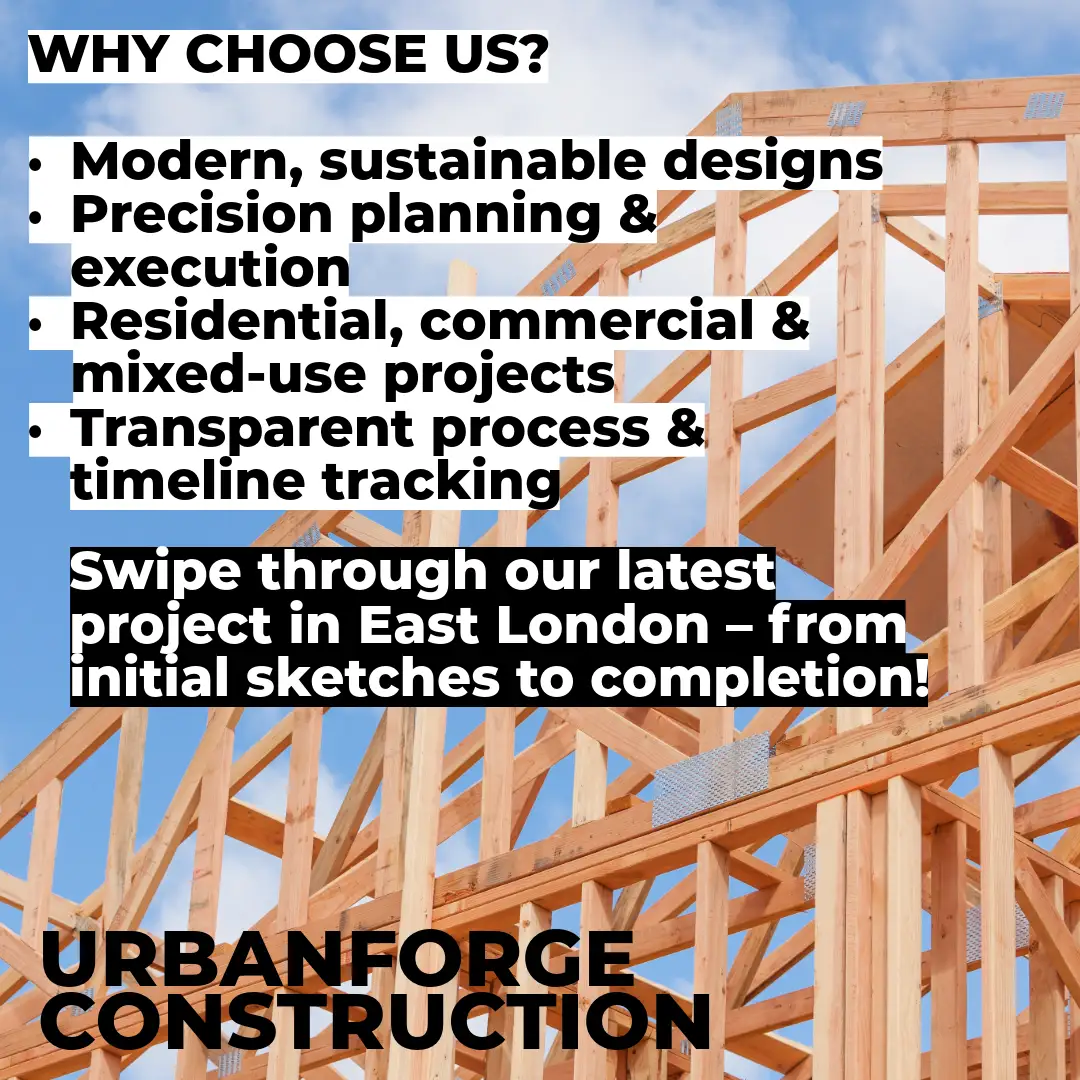 WHY CHOOSE US?

• Modern, sustainable designs
• Precision planning & execution
• Residential, commercial & mixed-use projects
• Transparent process & timeline tracking

Swipe through our latest project in East London – from initial sketches to completion!

URBANFORGE CONSTRUCTION